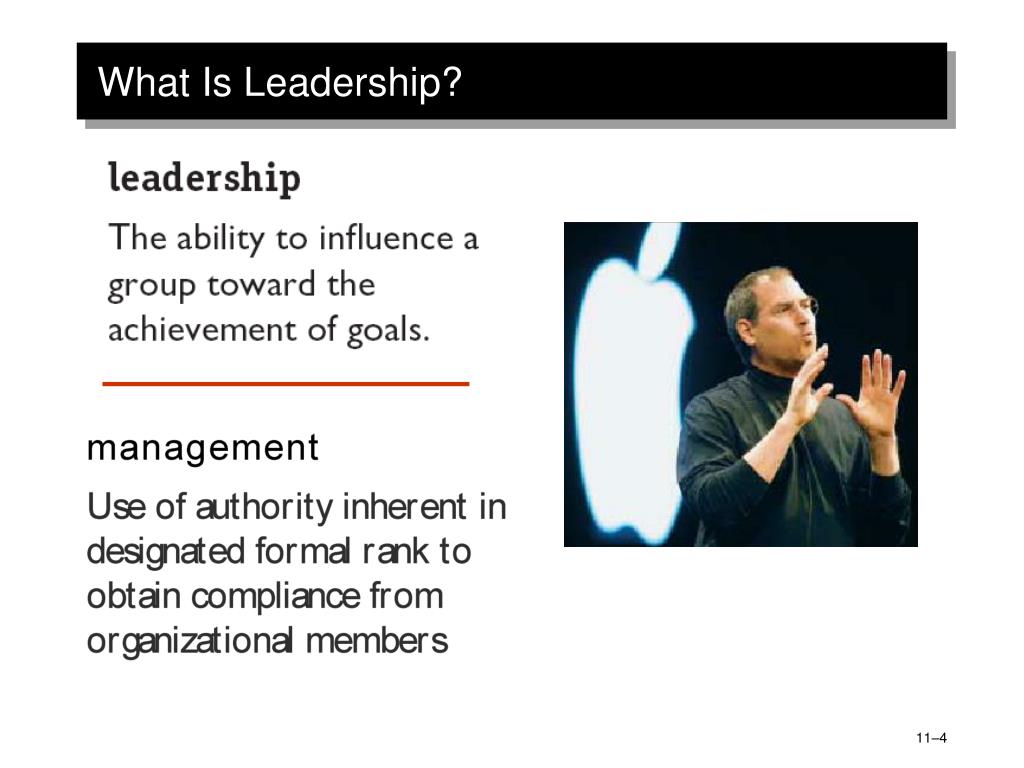 What Is Leadership?

leadership

The ability to influence a group toward the achievement of goals.

management

Use of authority inherent in designated formal rank to obtain compliance from organizational members

11–4